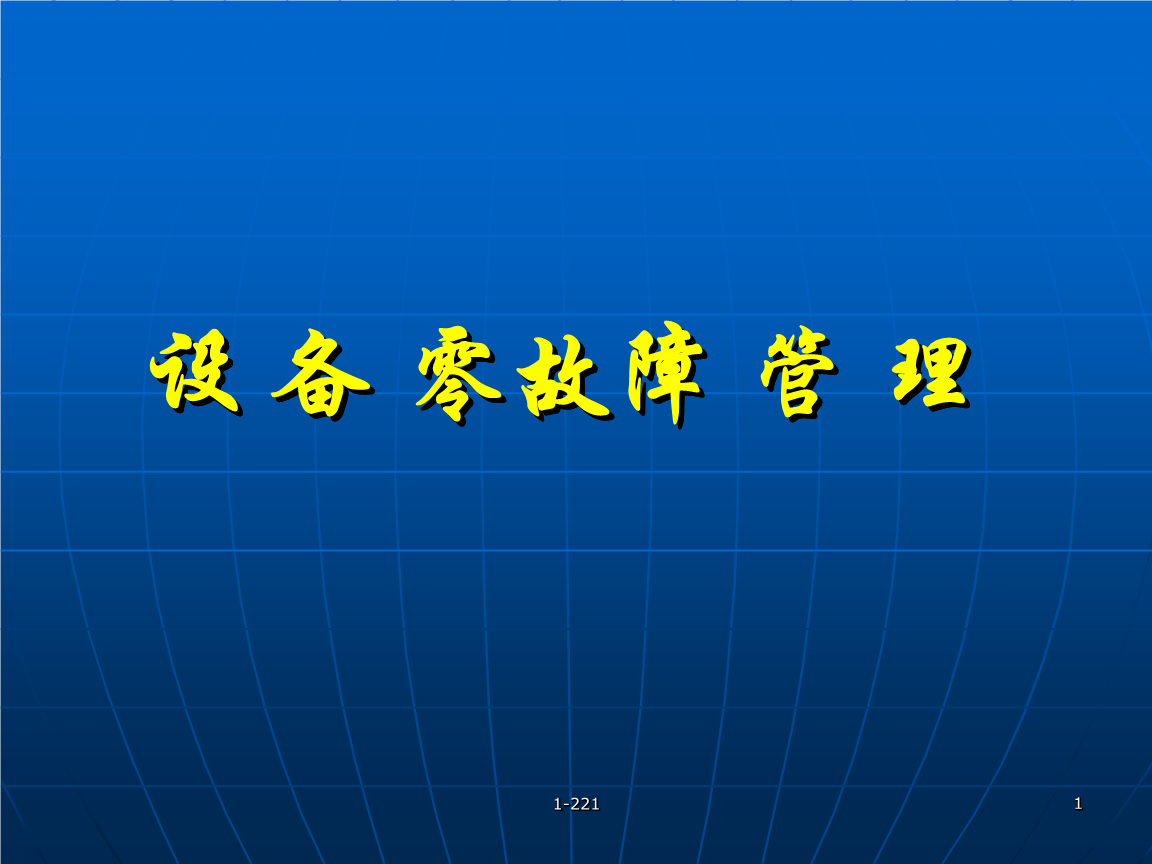 设 备 零故障 管 理

1-221

1